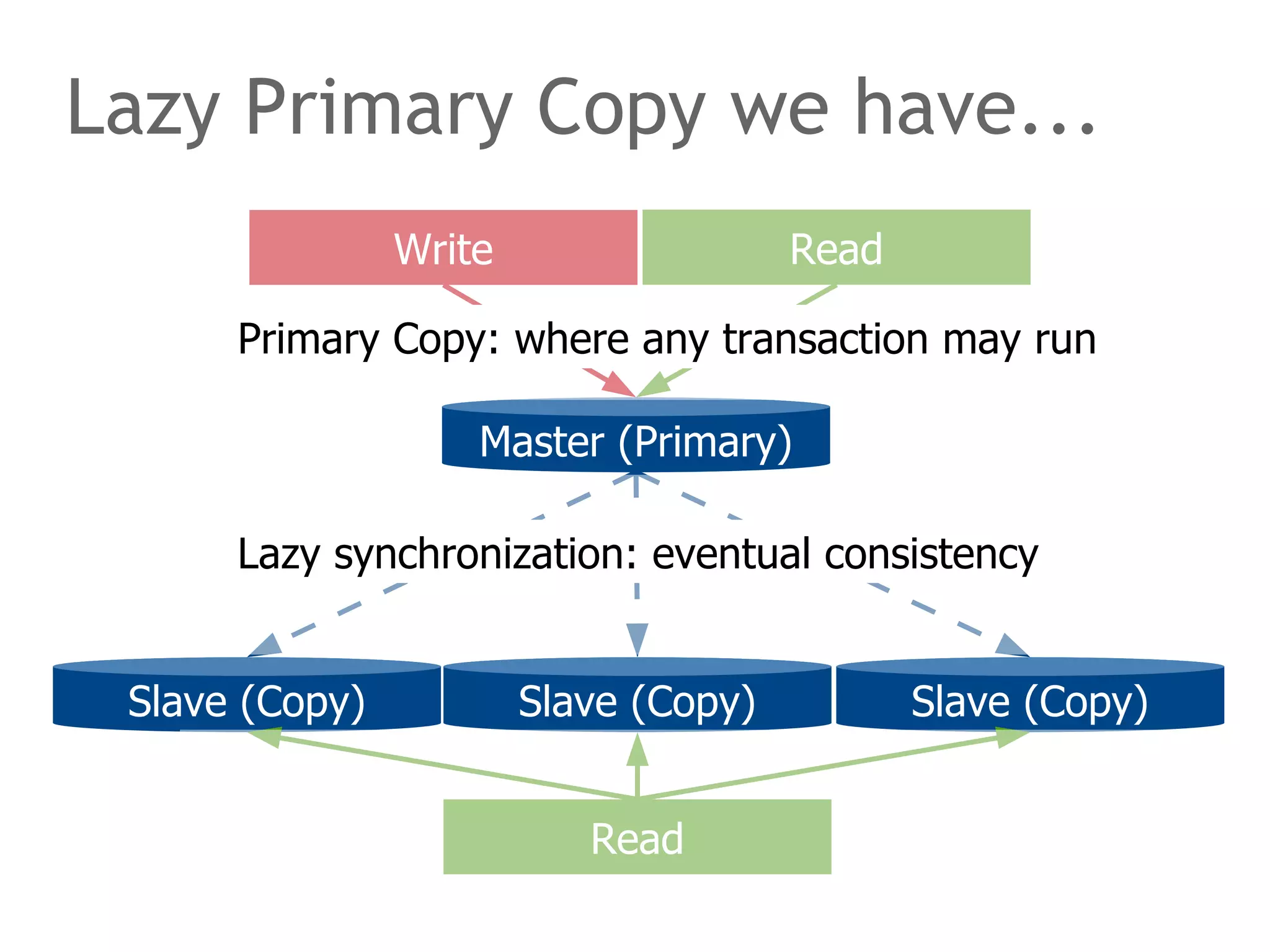 Lazy Primary Copy we have...

Write

Read

Primary Copy: where any transaction may run

Master (Primary)

Lazy synchronization: eventual consistency

Slave (Copy)

Slave (Copy)

Slave (Copy)

Read